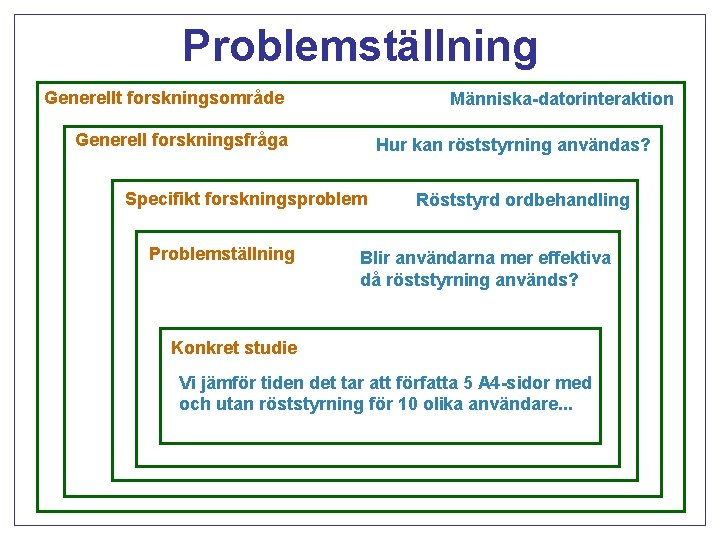 Problemställning

Generellt forskningsområde

Människa-datorinteraktion

Generell forskningsfråga

Hur kan röststyrning användas?

Specifikt forskningsproblem

Röststyrd ordbehandling

Problemställning

Blir användarna mer effektiva då röststyrning används?

Konkret studie

Vi jämför tiden det tar att författa 5 A4-sidor med och utan röststyrning för 10 olika användare...